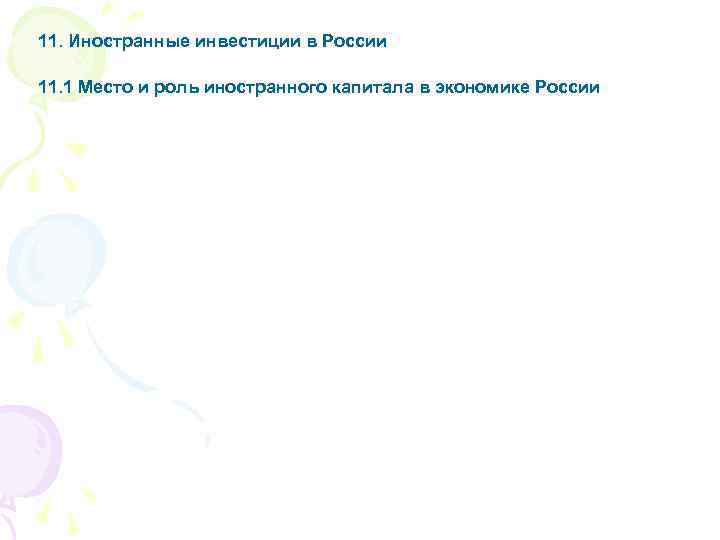 11. Иностранные инвестиции в России

11.1 Место и роль иностранного капитала в экономике России